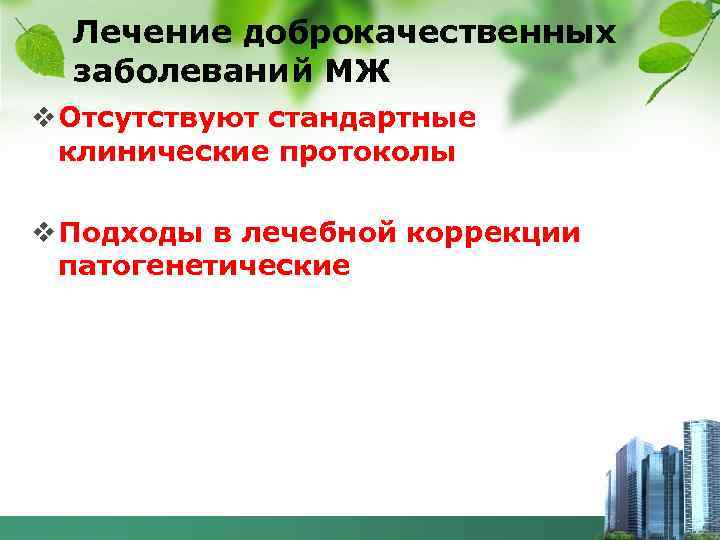 Лечение доброкачественных заболеваний МЖ

❖ Отсутствуют стандартные клинические протоколы

❖ Подходы в лечебной коррекции патогенетические